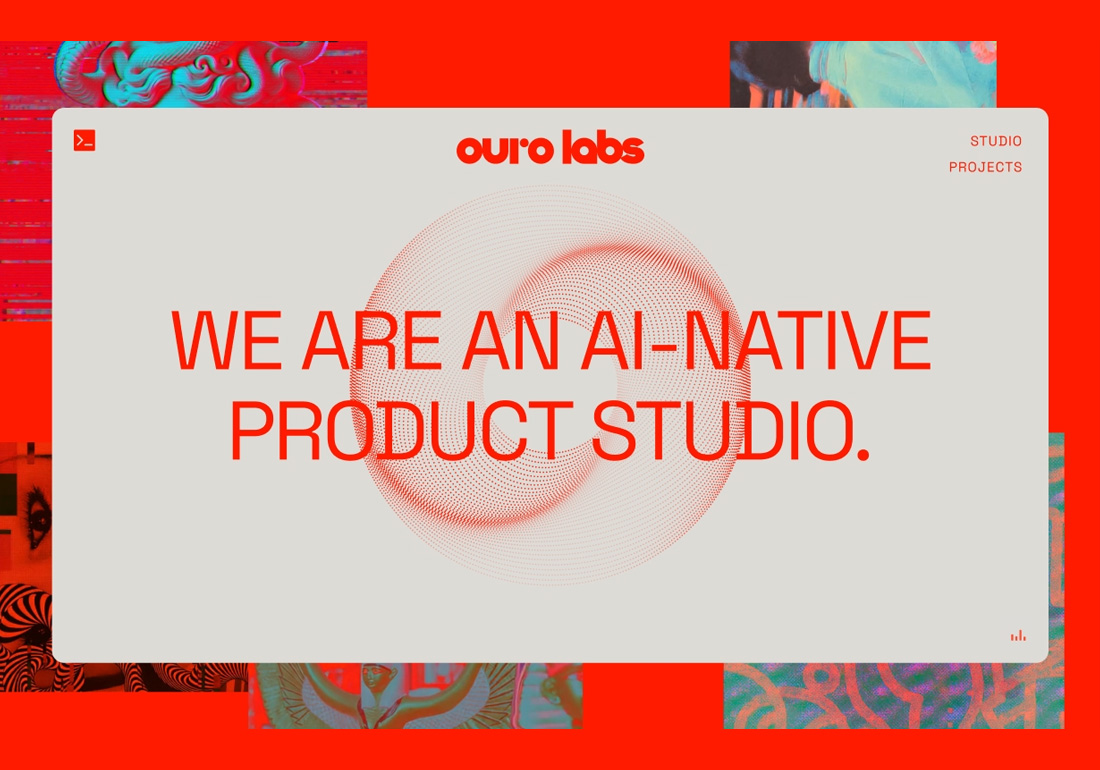 ouro labs

STUDIO
PROJECTS

WE ARE AN AI-NATIVE PRODUCT STUDIO.